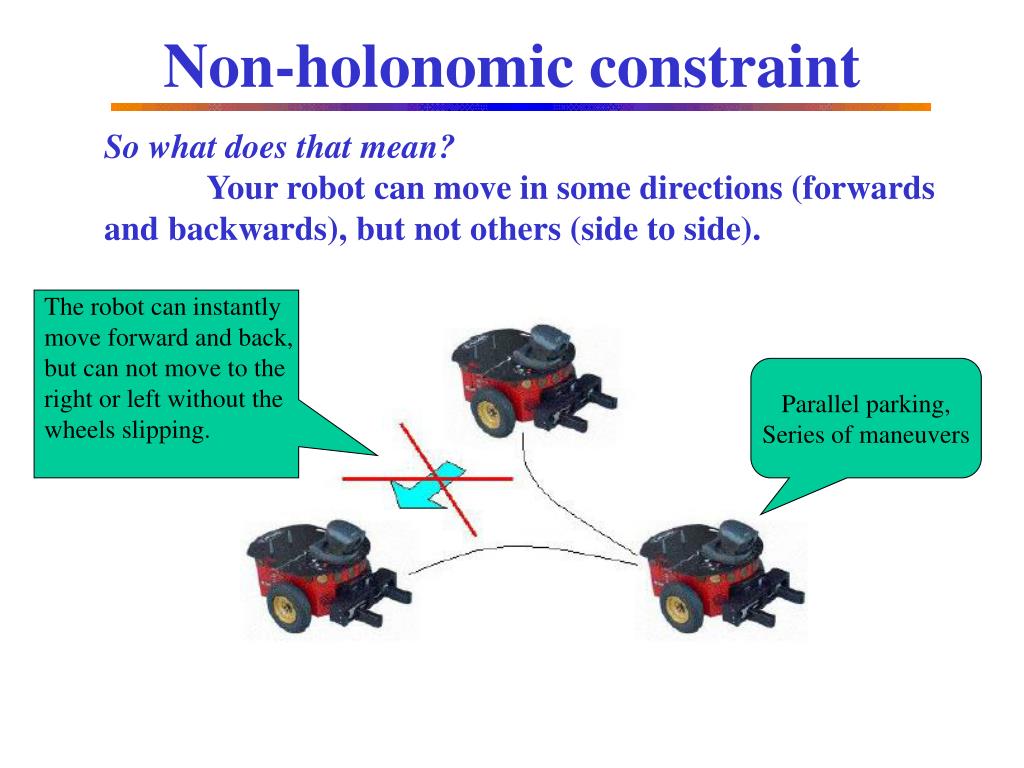 Non-holonomic constraint

So what does that mean?

Your robot can move in some directions (forwards and backwards), but not others (side to side).

The robot can instantly move forward and back, but can not move to the right or left without the wheels slipping.

Parallel parking, Series of maneuvers